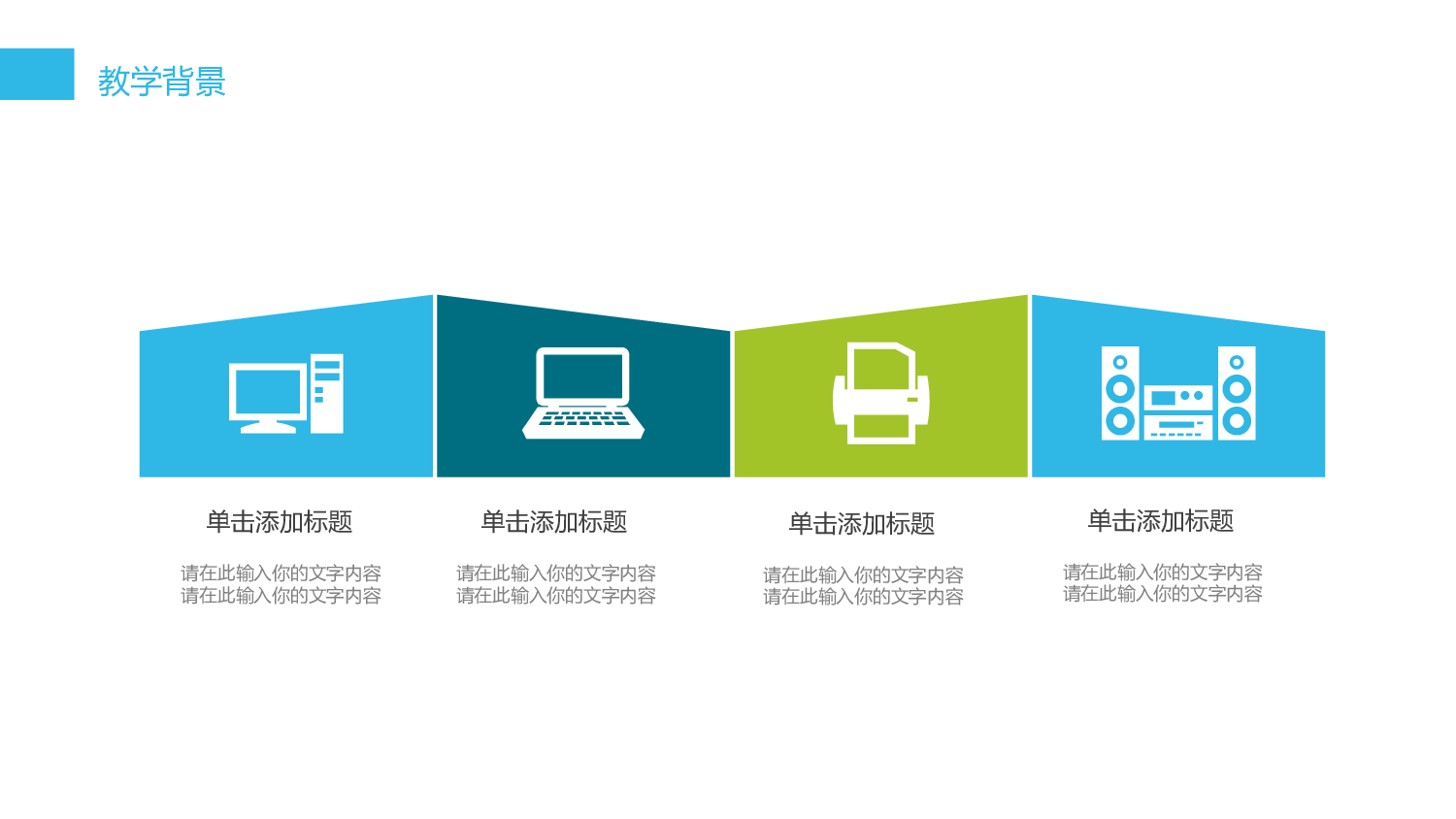 教学背景

单击添加标题

请在此输入你的文字内容
请在此输入你的文字内容

单击添加标题

请在此输入你的文字内容
请在此输入你的文字内容

单击添加标题

请在此输入你的文字内容
请在此输入你的文字内容

单击添加标题

请在此输入你的文字内容
请在此输入你的文字内容